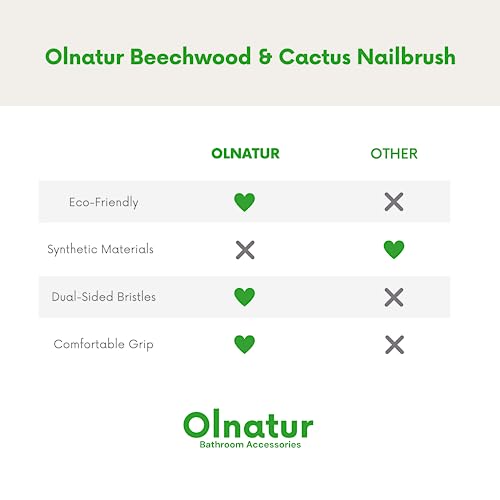 Olnatur Beechwood & Cactus Nailbrush

| | OLNATUR | OTHER |
|---|---|---|
| Eco-Friendly | ♥ | ✕ |
| Synthetic Materials | ✕ | ♥ |
| Dual-Sided Bristles | ♥ | ✕ |
| Comfortable Grip | ♥ | ✕ |

Olnatur
Bathroom Accessories